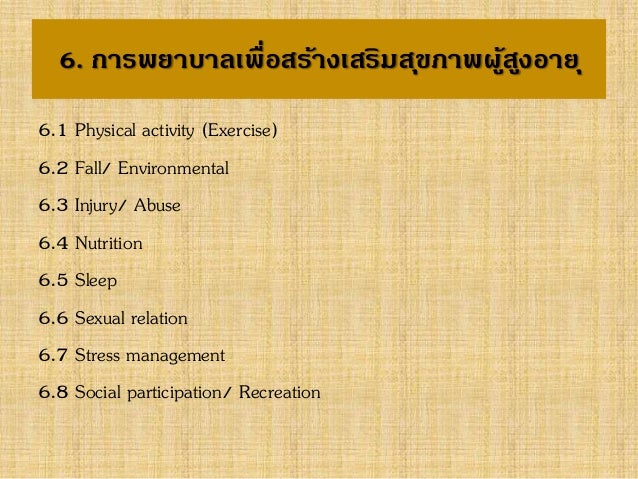 6. การพยาบาลเพื่อสร้างเสริมสุขภาพผู้สูงอายุ

6.1 Physical activity (Exercise)

6.2 Fall/ Environmental

6.3 Injury/ Abuse

6.4 Nutrition

6.5 Sleep

6.6 Sexual relation

6.7 Stress management

6.8 Social participation/ Recreation